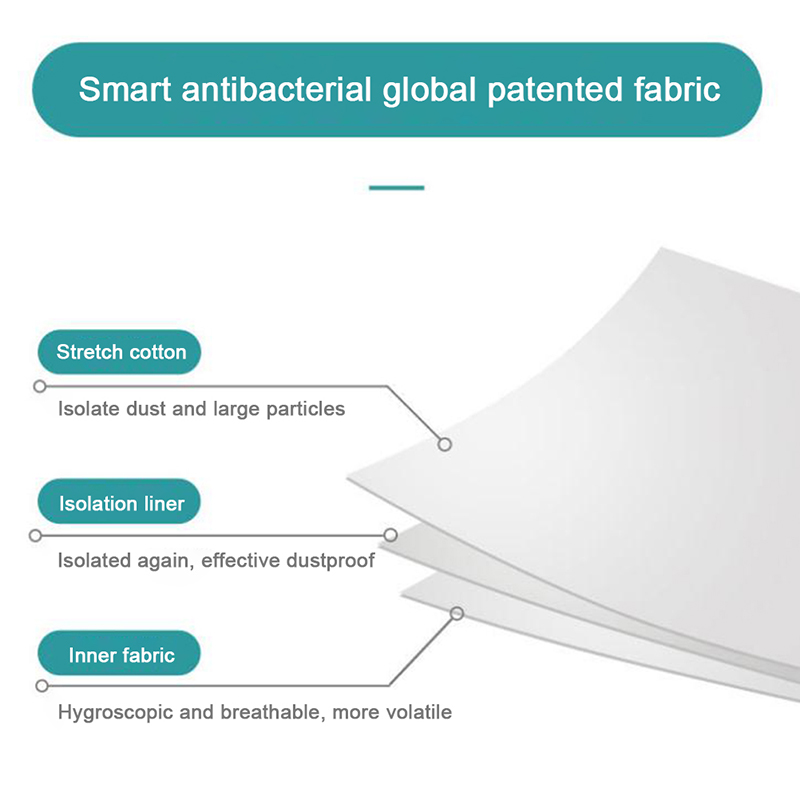 Smart antibacterial global patented fabric

Stretch cotton

Isolate dust and large particles

Isolation liner

Isolated again, effective dustproof

Inner fabric

Hygroscopic and breathable, more volatile